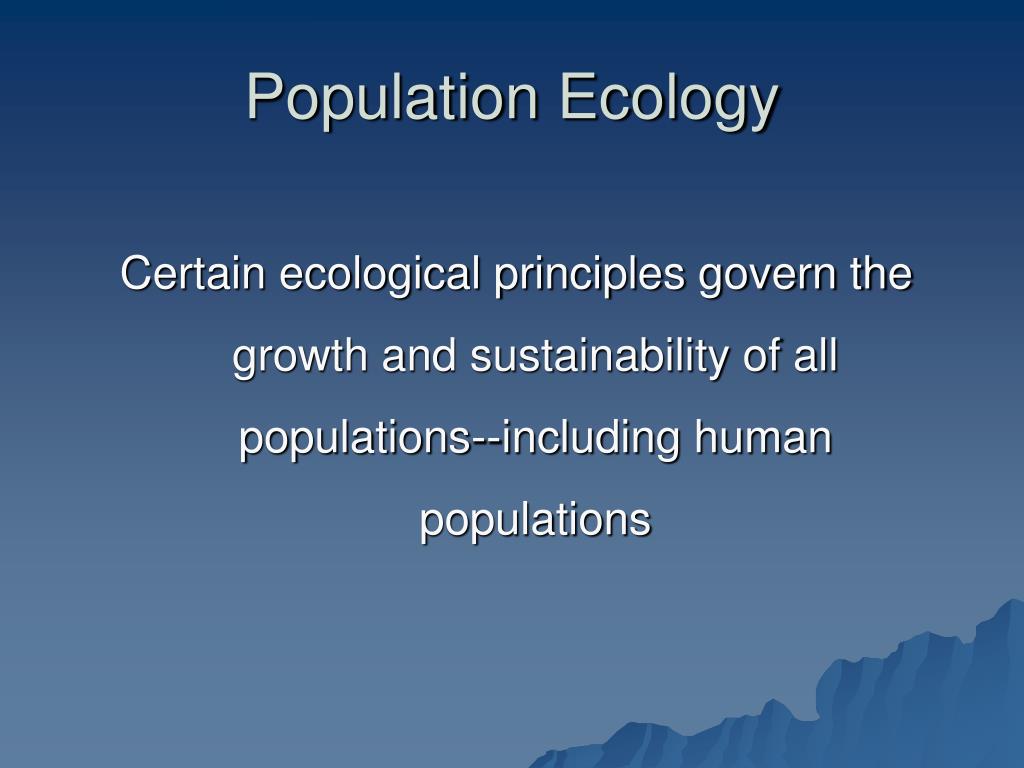 Population Ecology

Certain ecological principles govern the growth and sustainability of all populations--including human populations